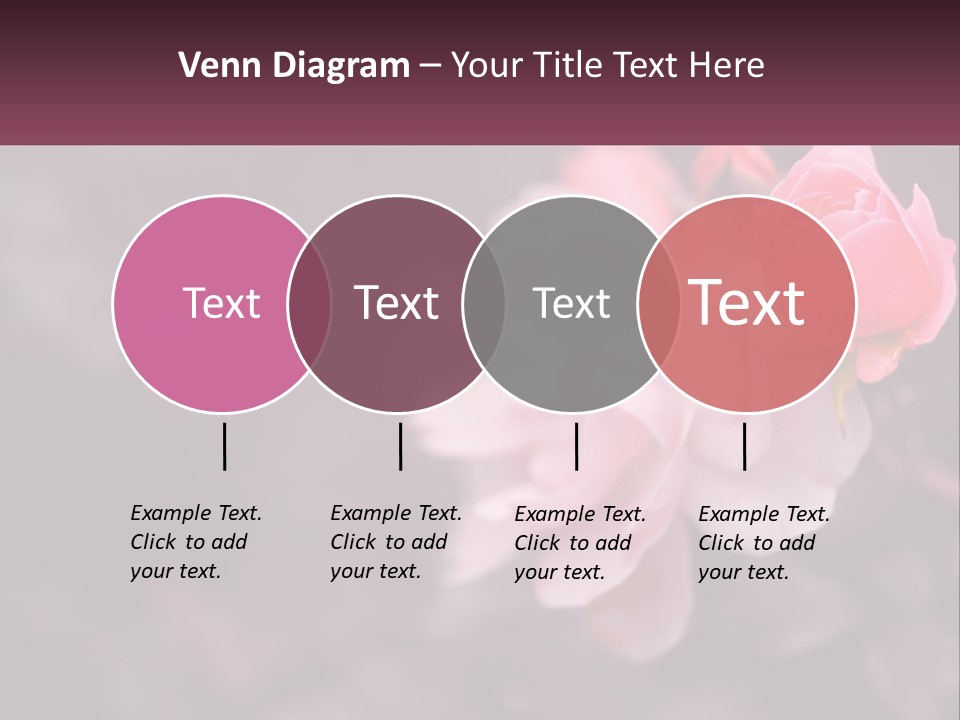 Venn Diagram – Your Title Text Here

Text

Text

Text

Text

Example Text. Click to add your text.

Example Text. Click to add your text.

Example Text. Click to add your text.

Example Text. Click to add your text.